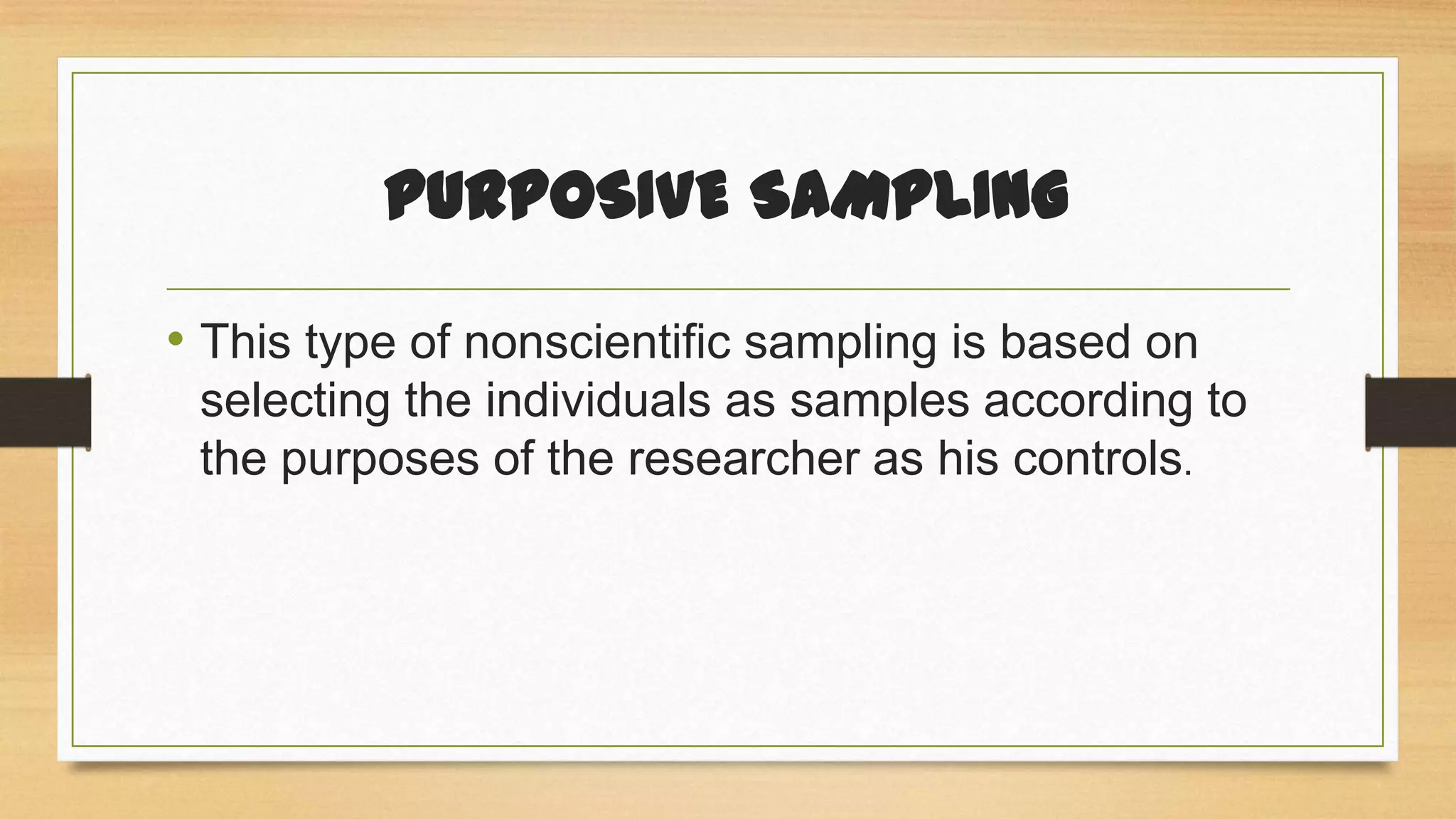 PURPOSIVE SAMPLING

• This type of nonscientific sampling is based on selecting the individuals as samples according to the purposes of the researcher as his controls.